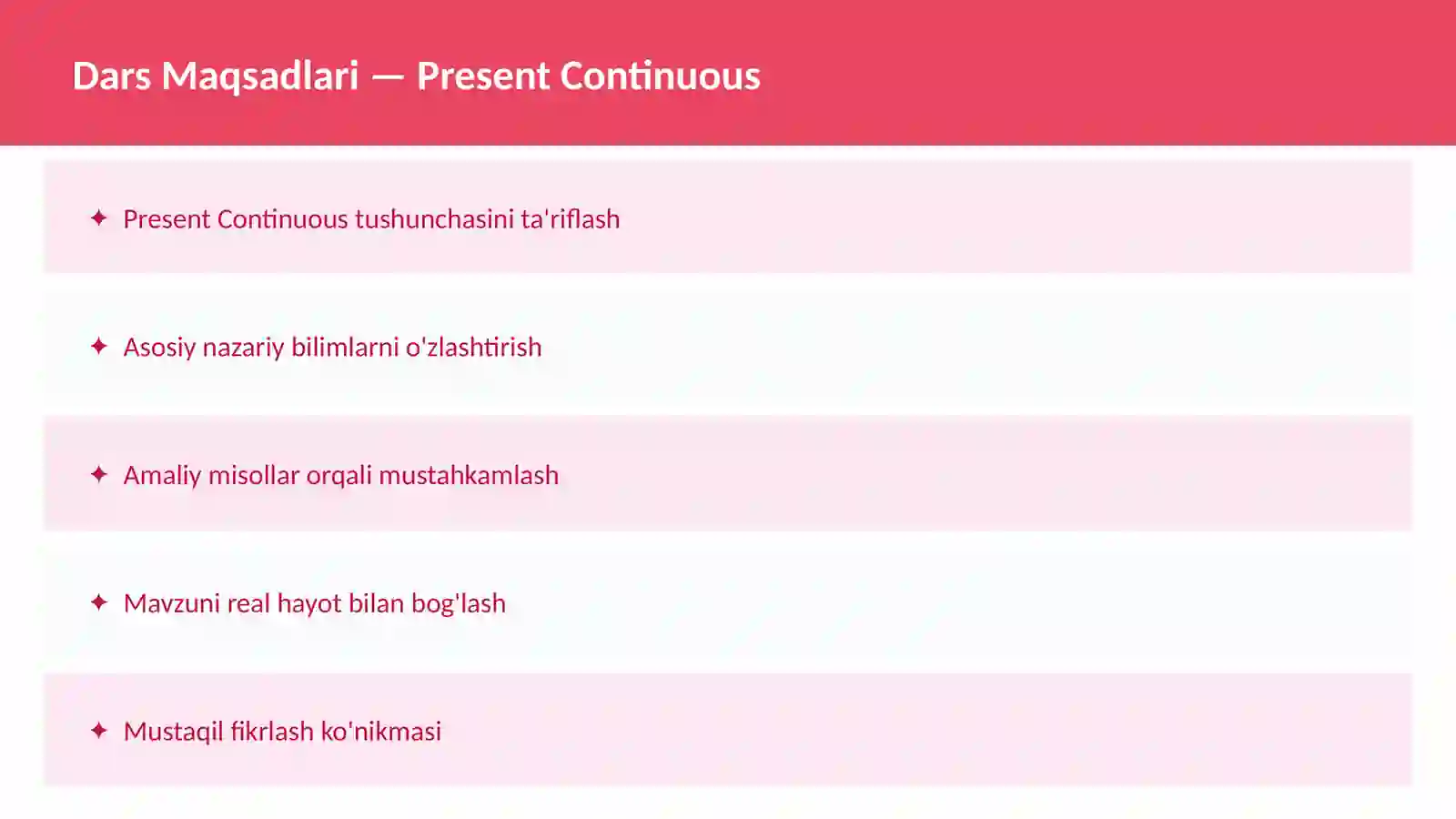 Dars Maqsadlari — Present Continuous

✦ Present Continuous tushunchasini ta'riflash

✦ Asosiy nazariy bilimlarni o'zlashtirish

✦ Amaliy misollar orqali mustahkamlash

✦ Mavzuni real hayot bilan bog'lash

✦ Mustaqil fikrlash ko'nikmasi